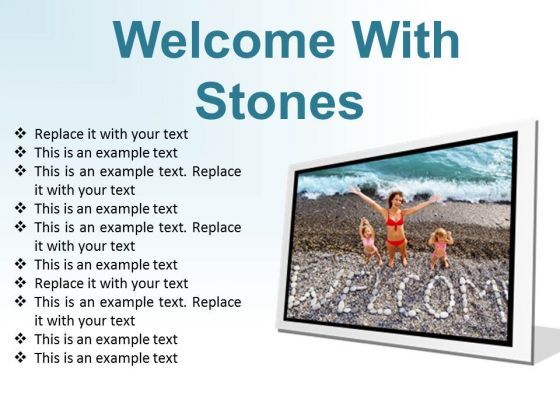 Welcome With Stones

❖ Replace it with your text
❖ This is an example text
❖ This is an example text. Replace it with your text
❖ This is an example text
❖ This is an example text. Replace it with your text
❖ This is an example text
❖ Replace it with your text
❖ This is an example text. Replace it with your text
❖ This is an example text
❖ This is an example text

WELCOM